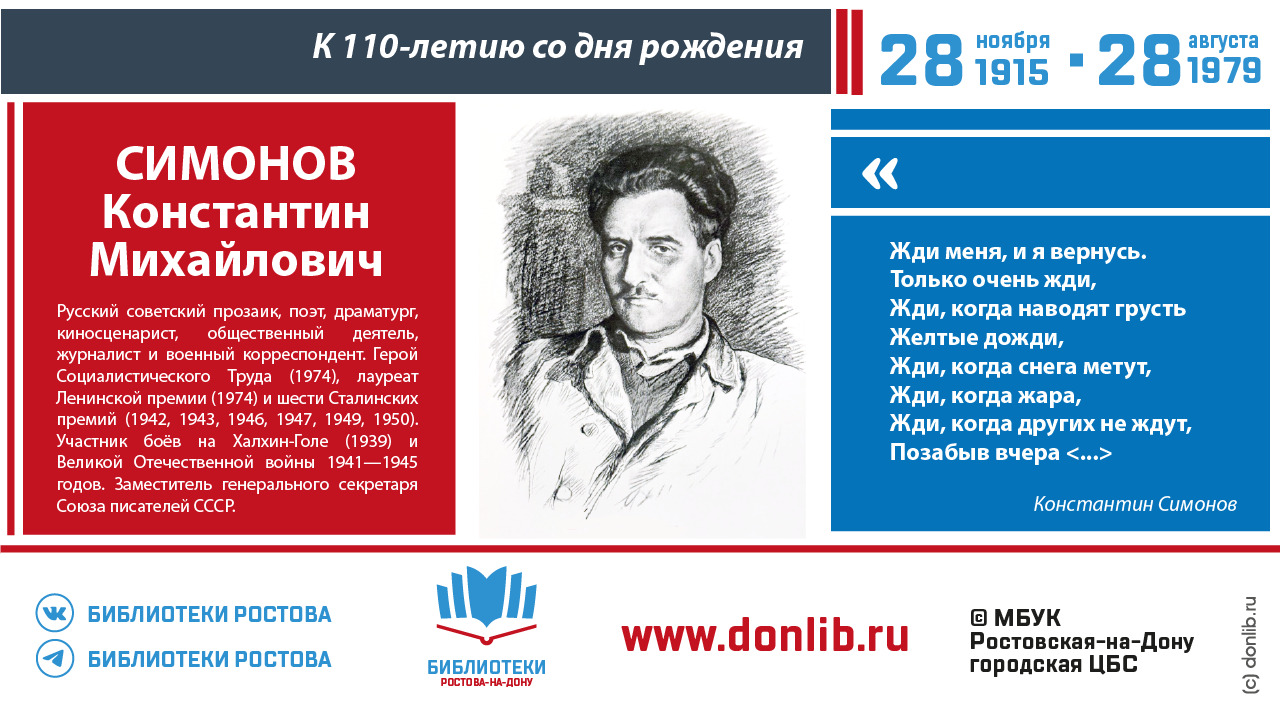 К 110-летию со дня рождения

28 ноября 1915 - 28 августа 1979

СИМОНОВ Константин Михайлович

Русский советский прозаик, поэт, драматург, киносценарист, общественный деятель, журналист и военный корреспондент. Герой Социалистического Труда (1974), лауреат Ленинской премии (1974) и шести Сталинских премий (1942, 1943, 1946, 1947, 1949, 1950). Участник боёв на Халхин-Голе (1939) и Великой Отечественной войны 1941—1945 годов. Заместитель генерального секретаря Союза писателей СССР.

«

Жди меня, и я вернусь.
Только очень жди,
Жди, когда наводят грусть
Желтые дожди,
Жди, когда снега метут,
Жди, когда жара,
Жди, когда других не ждут,
Позабыв вчера <...>

Константин Симонов

БИБЛИОТЕКИ РОСТОВА
БИБЛИОТЕКИ РОСТОВА

БИБЛИОТЕКИ
РОСТОВА-НА-ДОНУ

www.donlib.ru

© МБУК
Ростовская-на-Дону
городская ЦБС

(c) donlib.ru